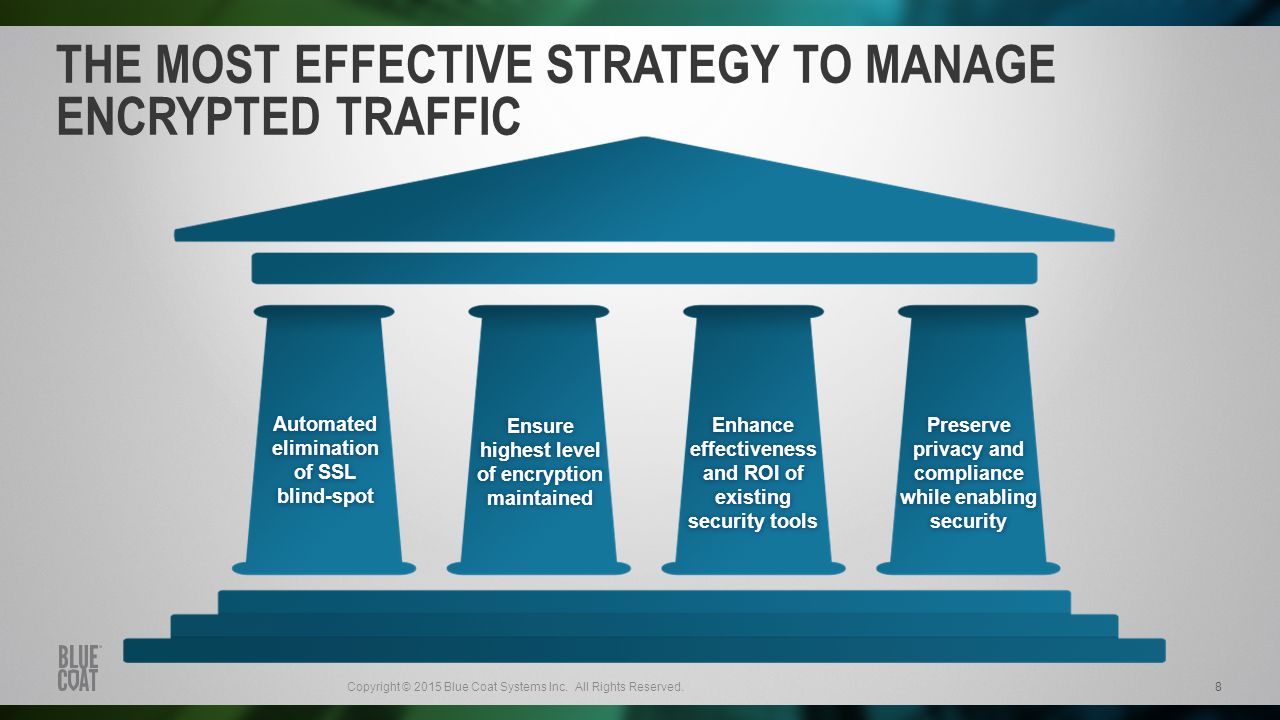 THE MOST EFFECTIVE STRATEGY TO MANAGE ENCRYPTED TRAFFIC

Automated elimination of SSL blind-spot

Ensure highest level of encryption maintained

Enhance effectiveness and ROI of existing security tools

Preserve privacy and compliance while enabling security

BLUE COAT

Copyright © 2015 Blue Coat Systems Inc. All Rights Reserved.

8